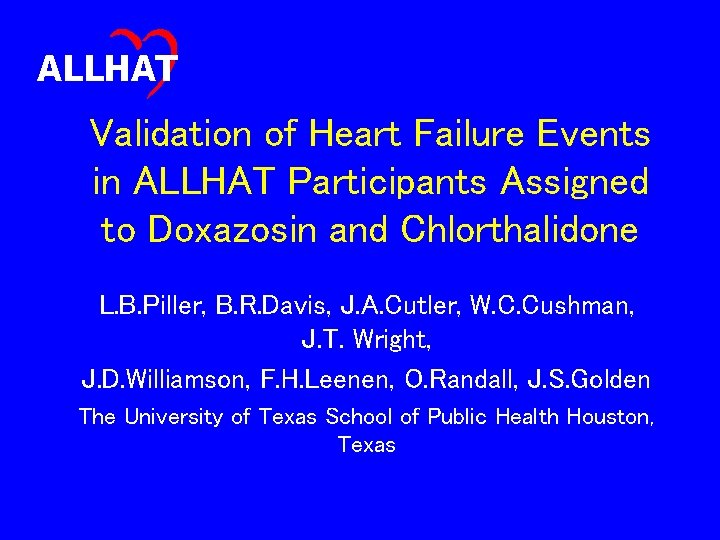 ALLHAT

Validation of Heart Failure Events in ALLHAT Participants Assigned to Doxazosin and Chlorthalidone

L.B.Piller, B.R.Davis, J.A.Cutler, W.C.Cushman, J.T. Wright,

J.D.Williamson, F.H.Leenen, O.Randall, J.S.Golden

The University of Texas School of Public Health Houston, Texas